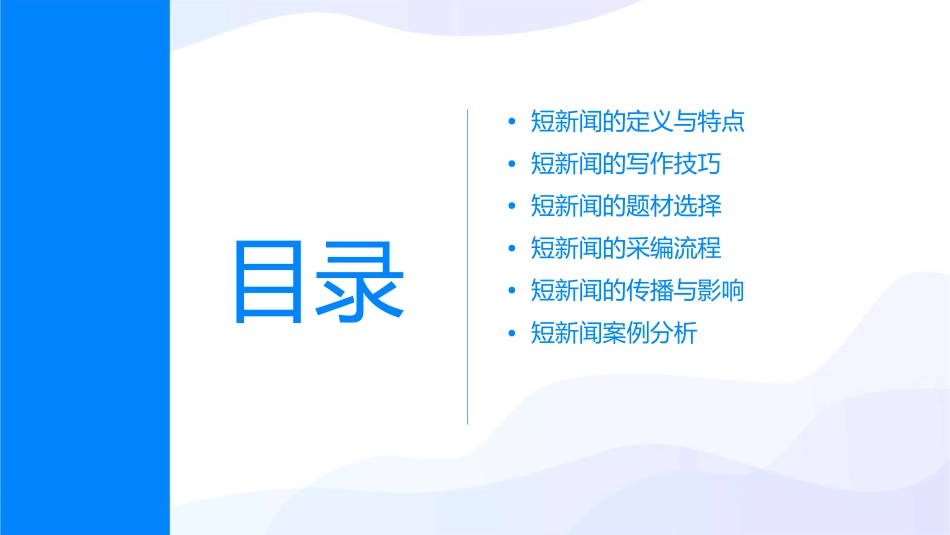 目录

• 短新闻的定义与特点
• 短新闻的写作技巧
• 短新闻的题材选择
• 短新闻的采编流程
• 短新闻的传播与影响
• 短新闻案例分析